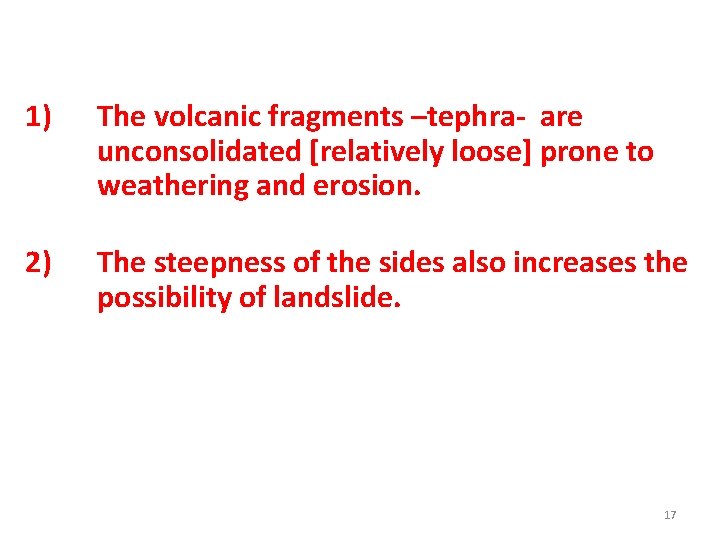 1) The volcanic fragments –tephra- are unconsolidated [relatively loose] prone to weathering and erosion.

2) The steepness of the sides also increases the possibility of landslide.

17